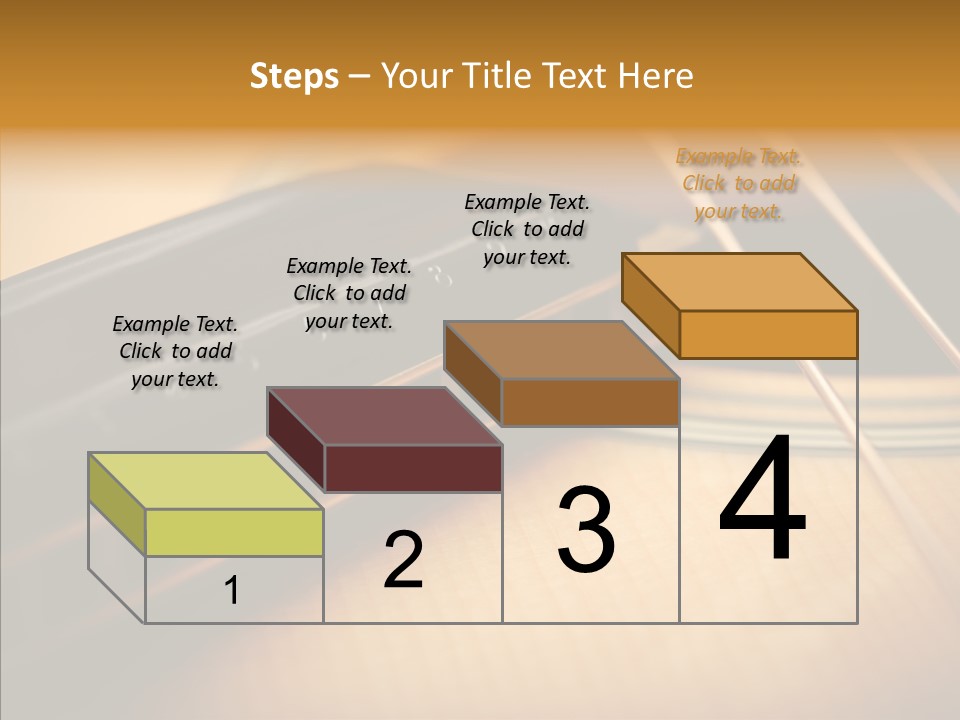 Steps – Your Title Text Here

Example Text. Click to add your text.

Example Text. Click to add your text.

Example Text. Click to add your text.

Example Text. Click to add your text.

1

2

3

4